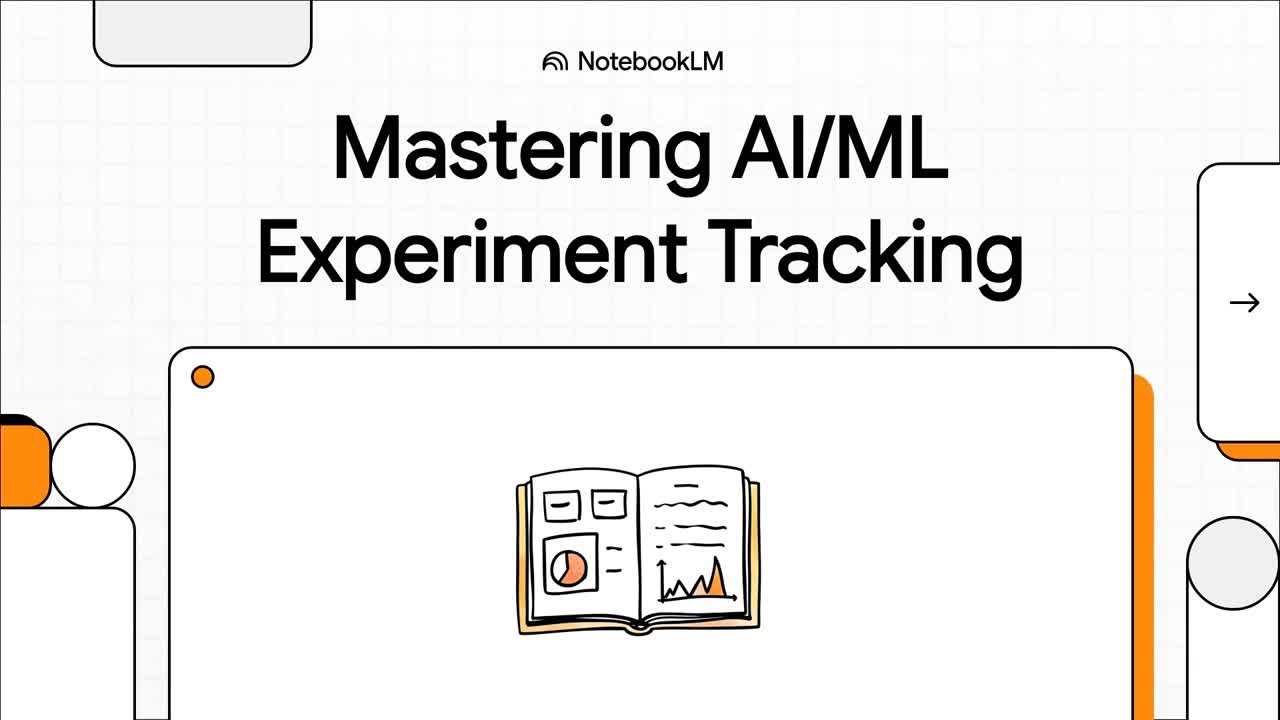 NotebookLM

Mastering AI/ML Experiment Tracking

→